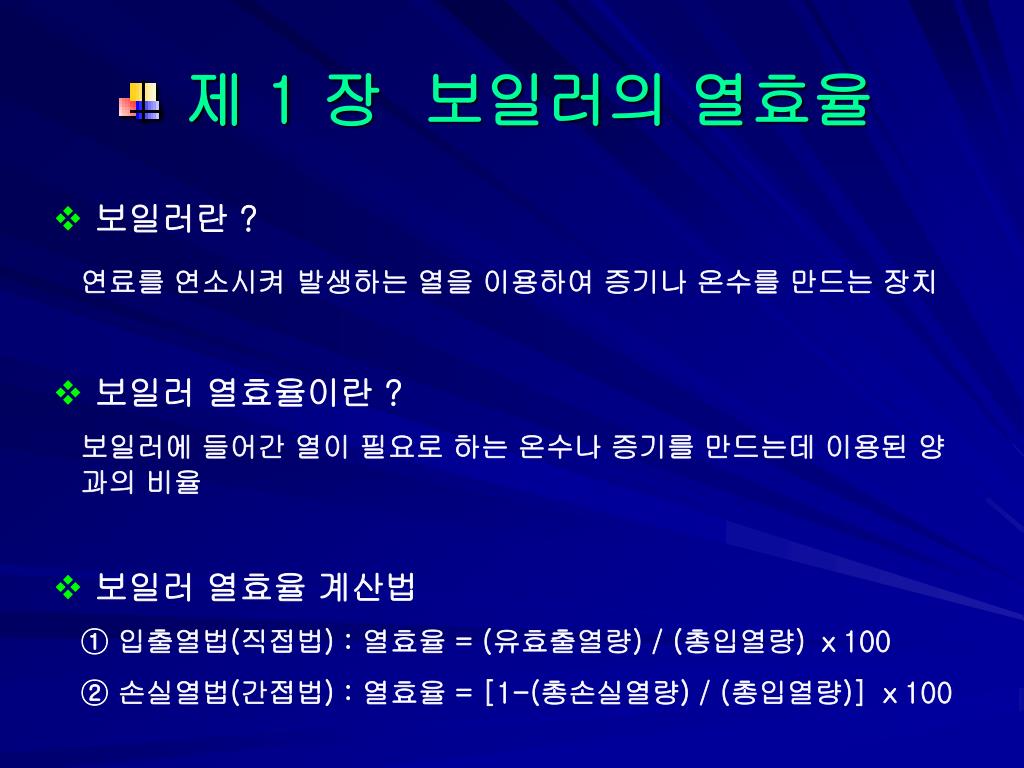 제 1 장 보일러의 열효율

❖ 보일러란 ?

연료를 연소시켜 발생하는 열을 이용하여 증기나 온수를 만드는 장치

❖ 보일러 열효율이란 ?

보일러에 들어간 열이 필요로 하는 온수나 증기를 만드는데 이용된 양과의 비율

❖ 보일러 열효율 계산법

① 입출열법(직접법) : 열효율 = (유효출열량) / (총입열량) x 100

② 손실열법(간접법) : 열효율 = [1-(총손실열량) / (총입열량)] x 100